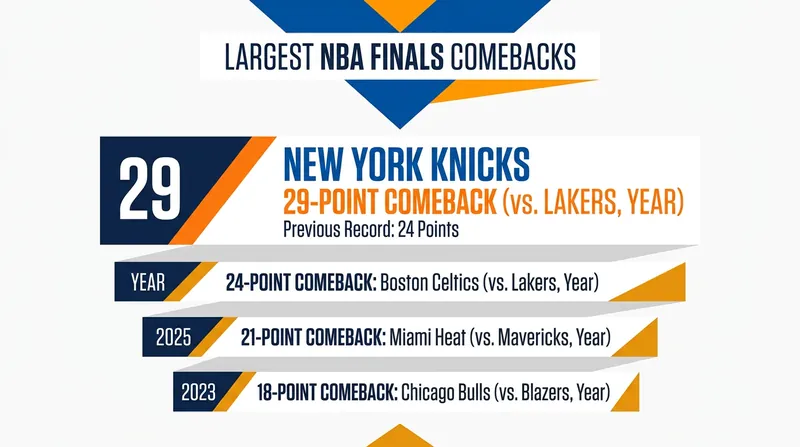 LARGEST NBA FINALS COMEBACKS

29

NEW YORK KNICKS

29-POINT COMEBACK (vs. LAKERS, YEAR)

Previous Record: 24 Points

YEAR 24-POINT COMEBACK: Boston Celtics (vs. Lakers, Year)

2025 21-POINT COMEBACK: Miami Heat (vs. Mavericks, Year)

2023 18-POINT COMEBACK: Chicago Bulls (vs. Blazers, Year)